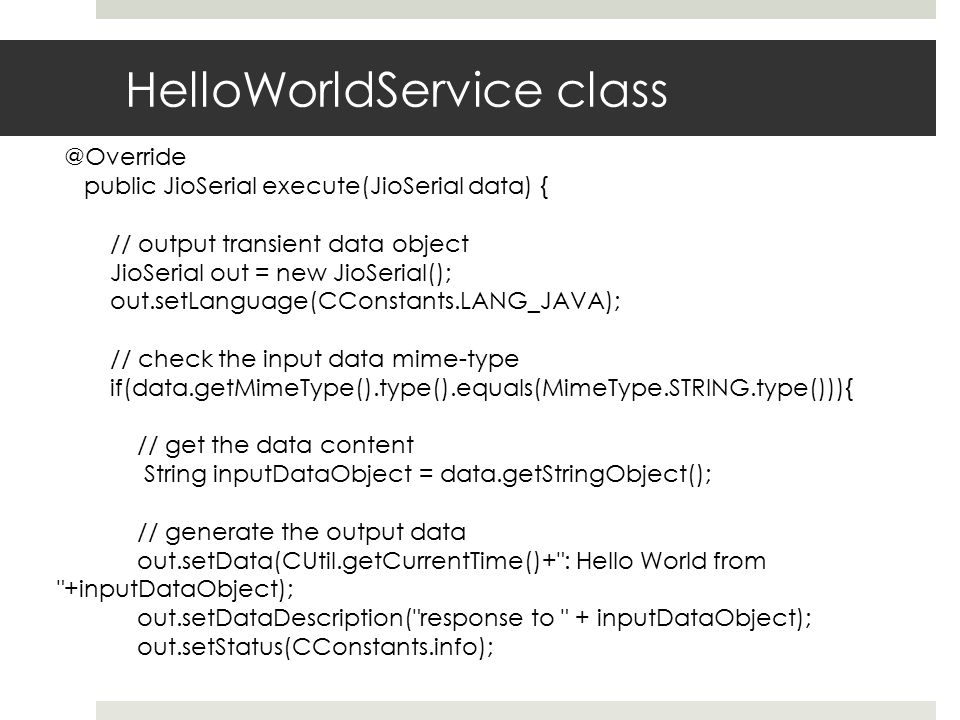 HelloWorldService class

@Override
public JioSerial execute(JioSerial data) {

// output transient data object
JioSerial out = new JioSerial();
out.setLanguage(CConstants.LANG_JAVA);

// check the input data mime-type
if(data.getMimeType().type().equals(MimeType.STRING.type())){

// get the data content
String inputDataObject = data.getStringObject();

// generate the output data
out.setData(CUtil.getCurrentTime()+": Hello World from "+inputDataObject);
out.setDataDescription("response to " + inputDataObject);
out.setStatus(CConstants.info);